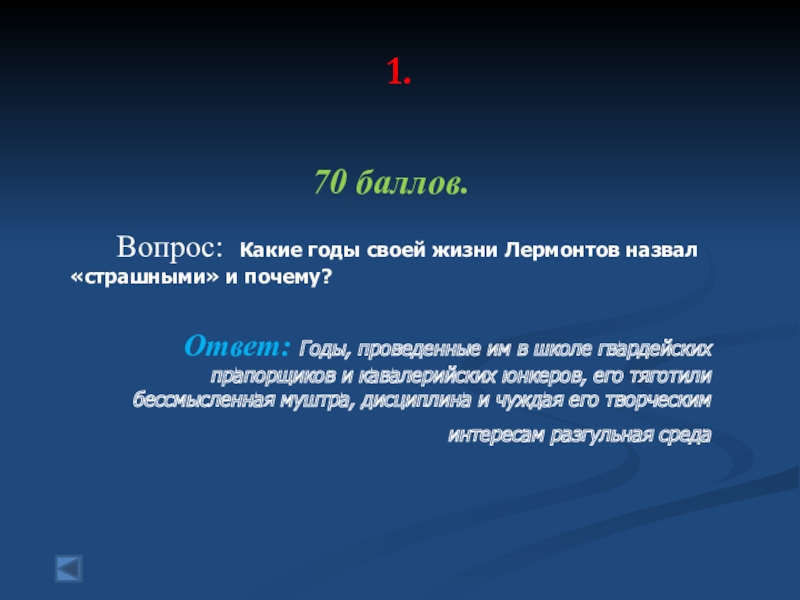 1.

70 баллов.

Вопрос: Какие годы своей жизни Лермонтов назвал «страшными» и почему?

Ответ: Годы, проведенные им в школе гвардейских прапорщиков и кавалерийских юнкеров, его тяготили бессмысленная муштра, дисциплина и чуждая его творческим интересам разгульная среда